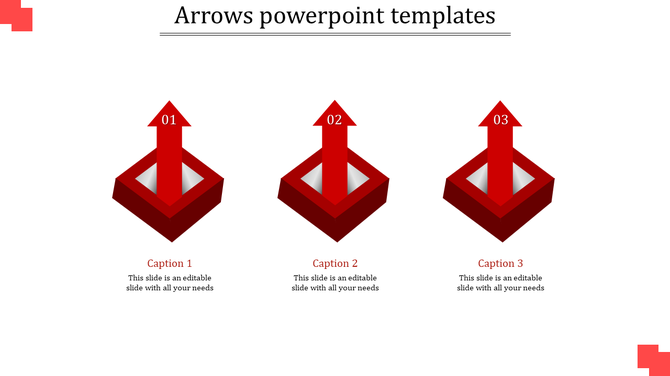 Arrows powerpoint templates

01

02

03

Caption 1
This slide is an editable slide with all your needs

Caption 2
This slide is an editable slide with all your needs

Caption 3
This slide is an editable slide with all your needs